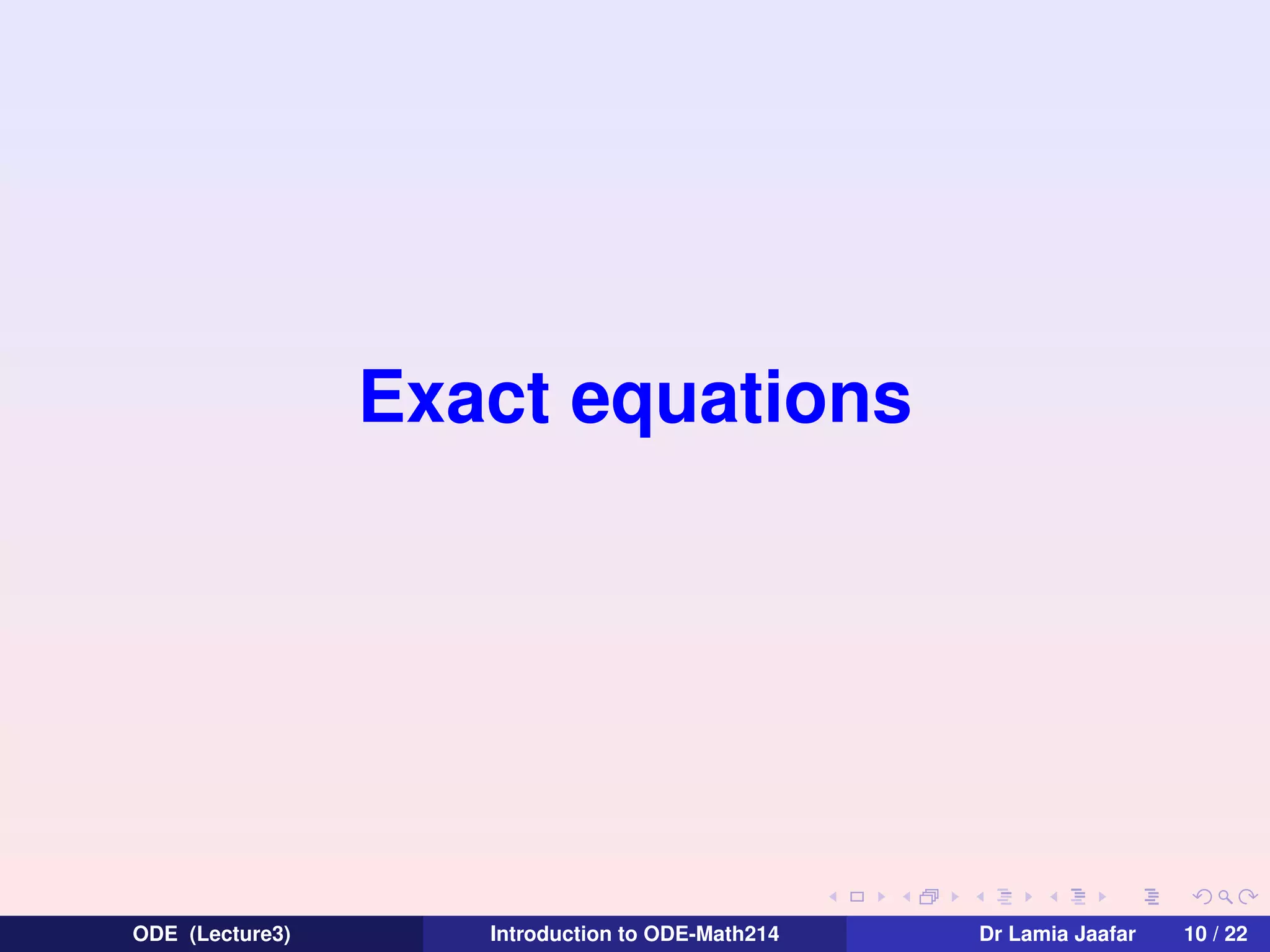 Exact equations

ODE (Lecture3) Introduction to ODE-Math214 Dr Lamia Jaafar 10 / 22